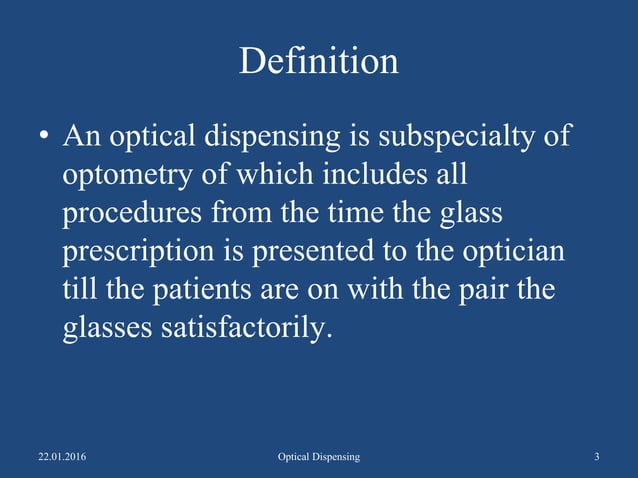 Definition

• An optical dispensing is subspecialty of optometry of which includes all procedures from the time the glass prescription is presented to the optician till the patients are on with the pair the glasses satisfactorily.

22.01.2016 Optical Dispensing 3